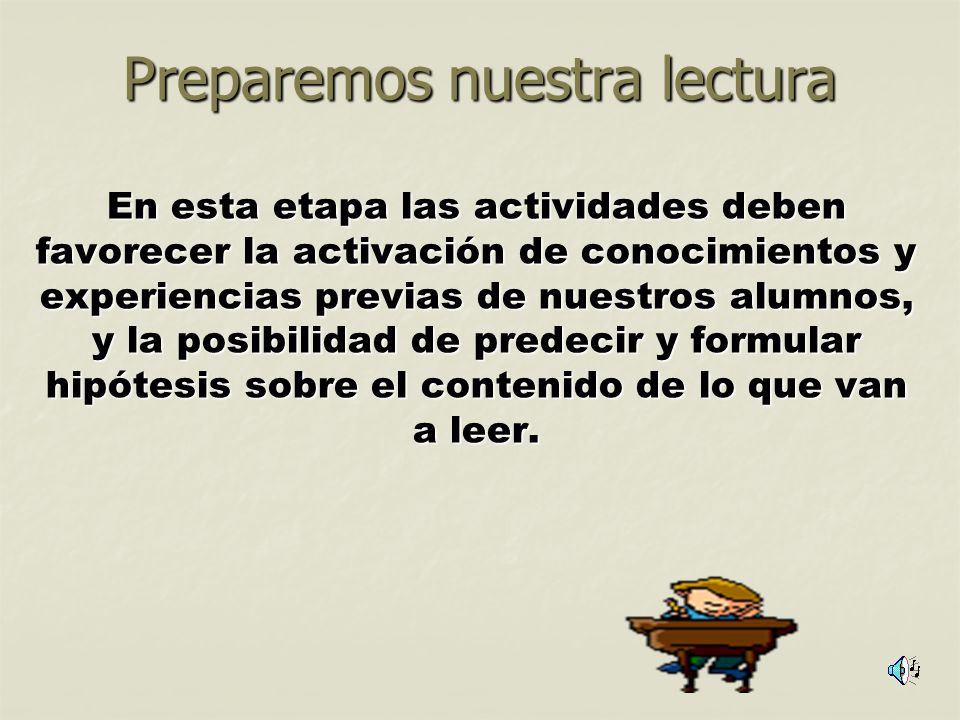 Preparemos nuestra lectura

En esta etapa las actividades deben favorecer la activación de conocimientos y experiencias previas de nuestros alumnos, y la posibilidad de predecir y formular hipótesis sobre el contenido de lo que van a leer.